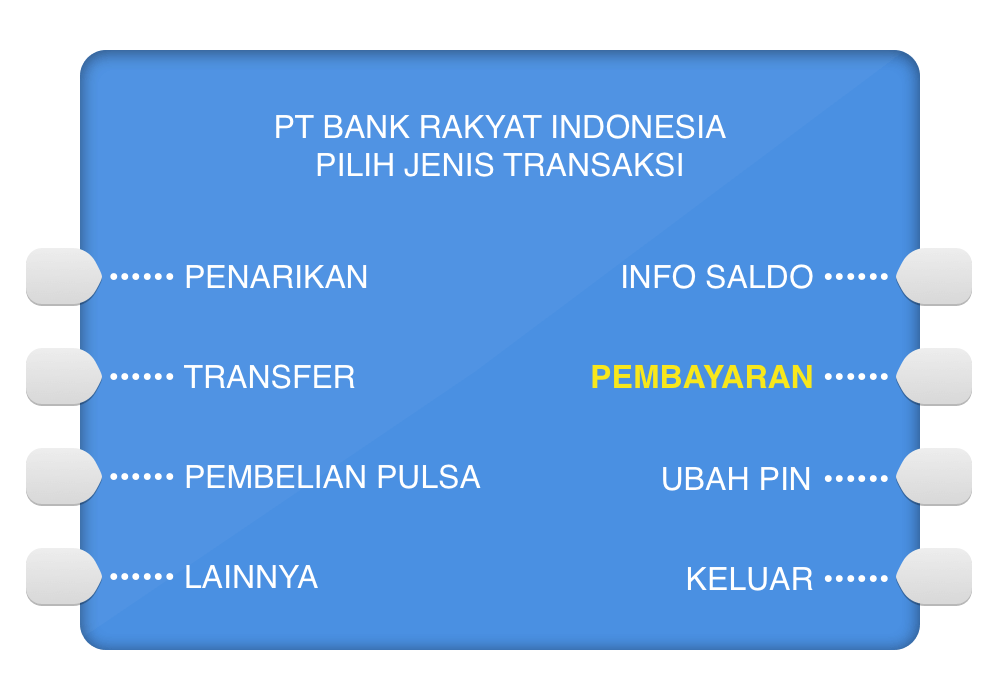 PT BANK RAKYAT INDONESIA
PILIH JENIS TRANSAKSI

PENARIKAN

TRANSFER

PEMBELIAN PULSA

LAINNYA

INFO SALDO

PEMBAYARAN

UBAH PIN

KELUAR